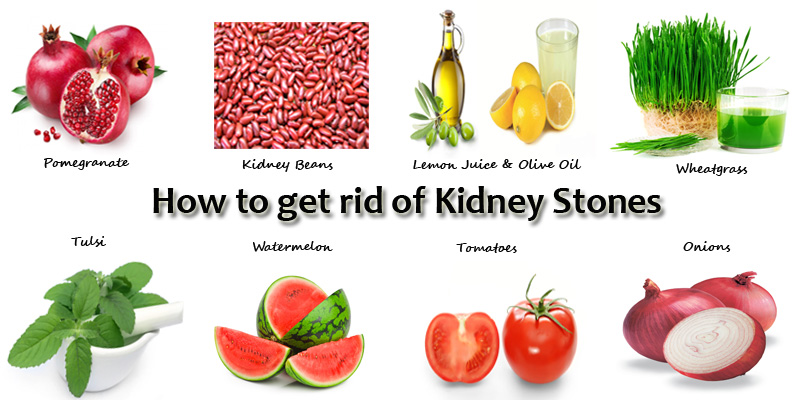 Pomegranate

Kidney Beans

Lemon Juice & Olive Oil

Wheatgrass

How to get rid of Kidney Stones

Tulsi

Watermelon

Tomatoes

Onions